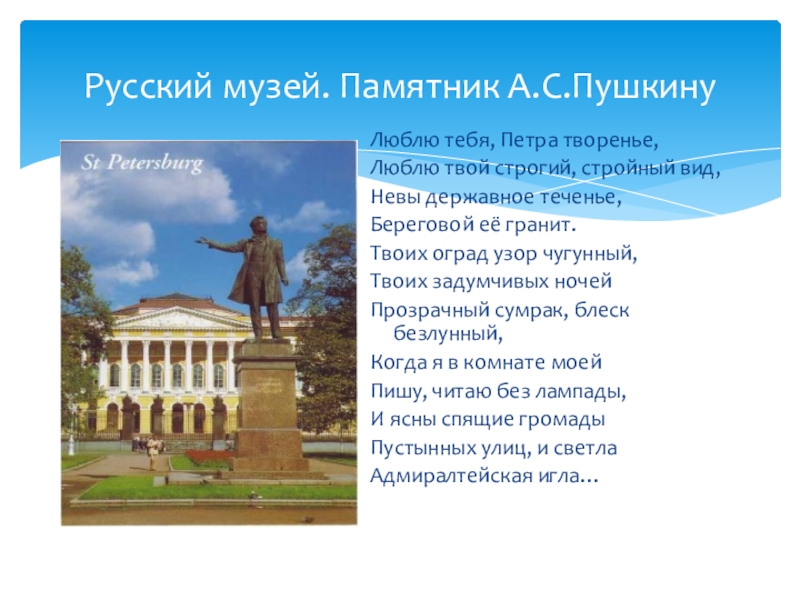 Русский музей. Памятник А.С.Пушкину

St Petersburg

Люблю тебя, Петра творенье,
Люблю твой строгий, стройный вид,
Невы державное теченье,
Береговой её гранит.
Твоих оград узор чугунный,
Твоих задумчивых ночей
Прозрачный сумрак, блеск безлунный,
Когда я в комнате моей
Пишу, читаю без лампады,
И ясны спящие громады
Пустынных улиц, и светла
Адмиралтейская игла…